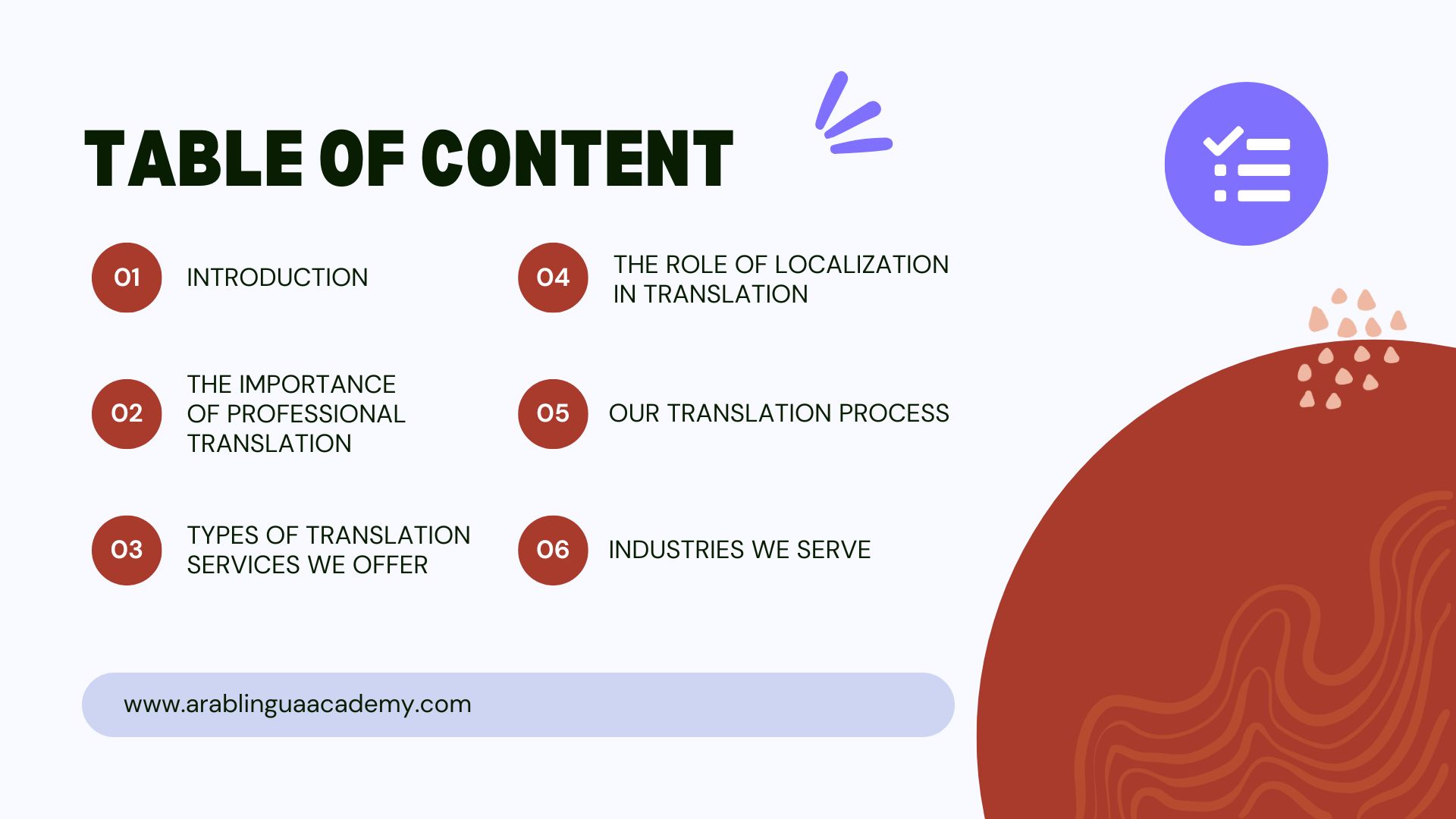 TABLE OF CONTENT

01 INTRODUCTION

02 THE IMPORTANCE OF PROFESSIONAL TRANSLATION

03 TYPES OF TRANSLATION SERVICES WE OFFER

04 THE ROLE OF LOCALIZATION IN TRANSLATION

05 OUR TRANSLATION PROCESS

06 INDUSTRIES WE SERVE

www.arablinguaacademy.com